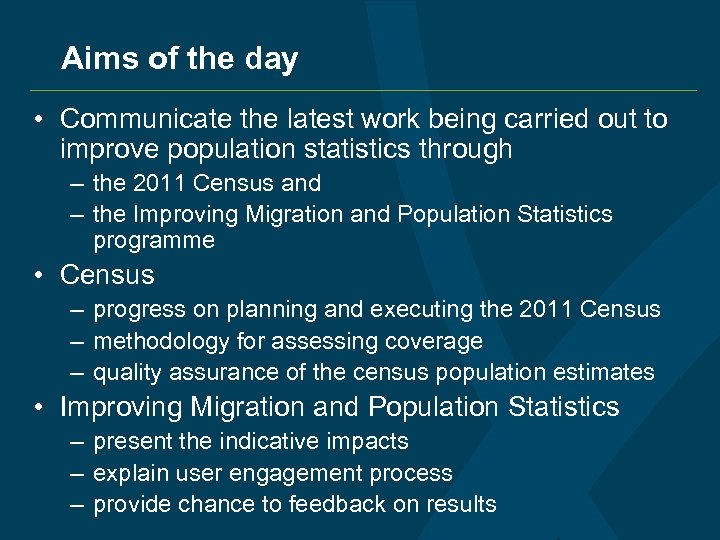 Aims of the day

• Communicate the latest work being carried out to improve population statistics through
– the 2011 Census and
– the Improving Migration and Population Statistics programme
• Census
– progress on planning and executing the 2011 Census
– methodology for assessing coverage
– quality assurance of the census population estimates
• Improving Migration and Population Statistics
– present the indicative impacts
– explain user engagement process
– provide chance to feedback on results